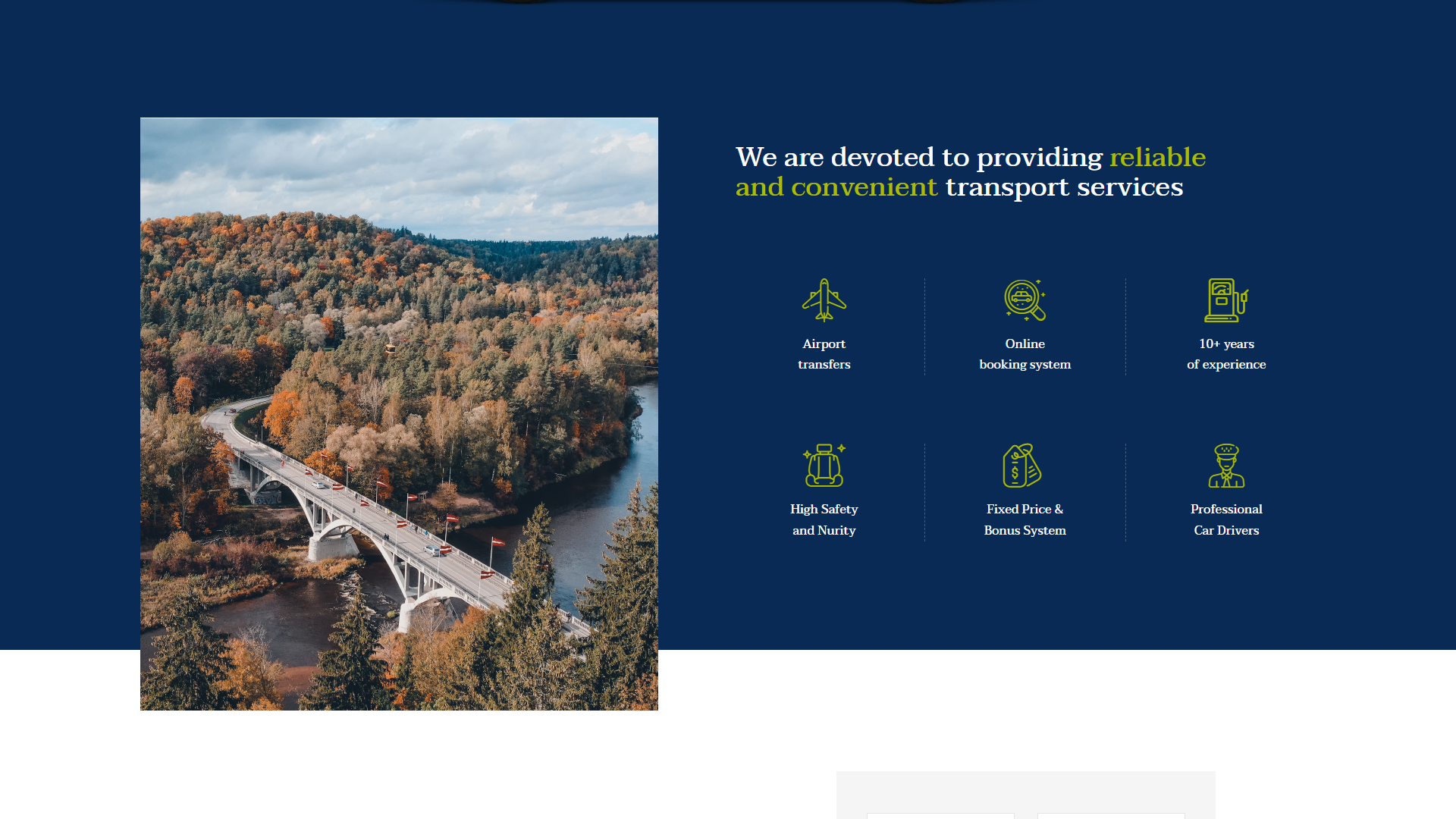 We are devoted to providing reliable and convenient transport services

Airport transfers

Online booking system

10+ years of experience

High Safety and Nurity

Fixed Price & Bonus System

Professional Car Drivers